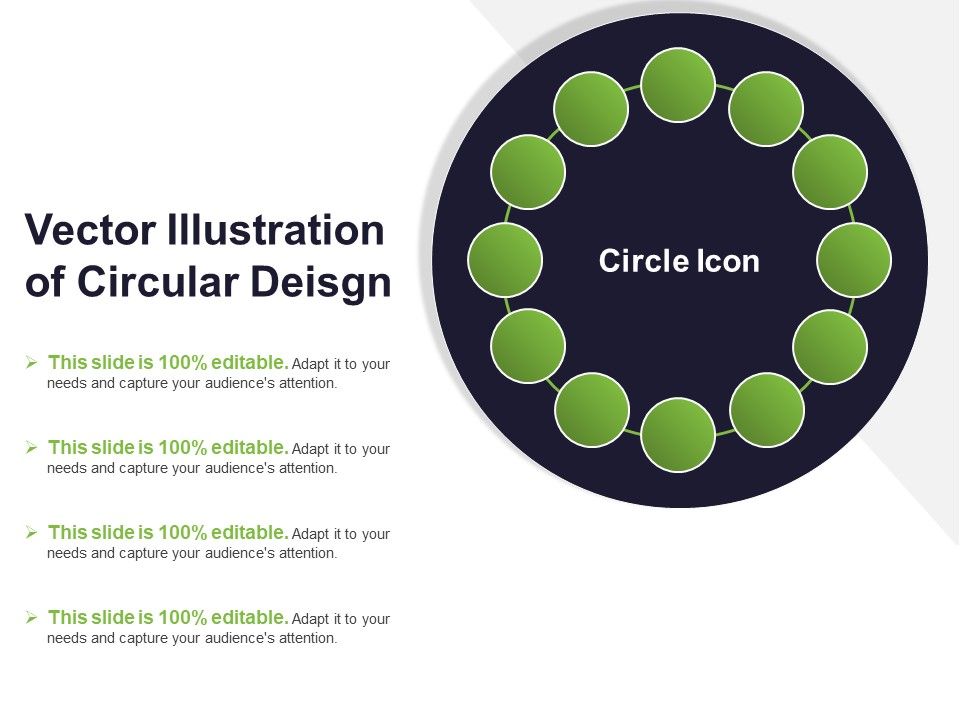 Vector Illustration of Circular Deisgn

➢ This slide is 100% editable. Adapt it to your needs and capture your audience's attention.

➢ This slide is 100% editable. Adapt it to your needs and capture your audience's attention.

➢ This slide is 100% editable. Adapt it to your needs and capture your audience's attention.

➢ This slide is 100% editable. Adapt it to your needs and capture your audience's attention.

Circle Icon